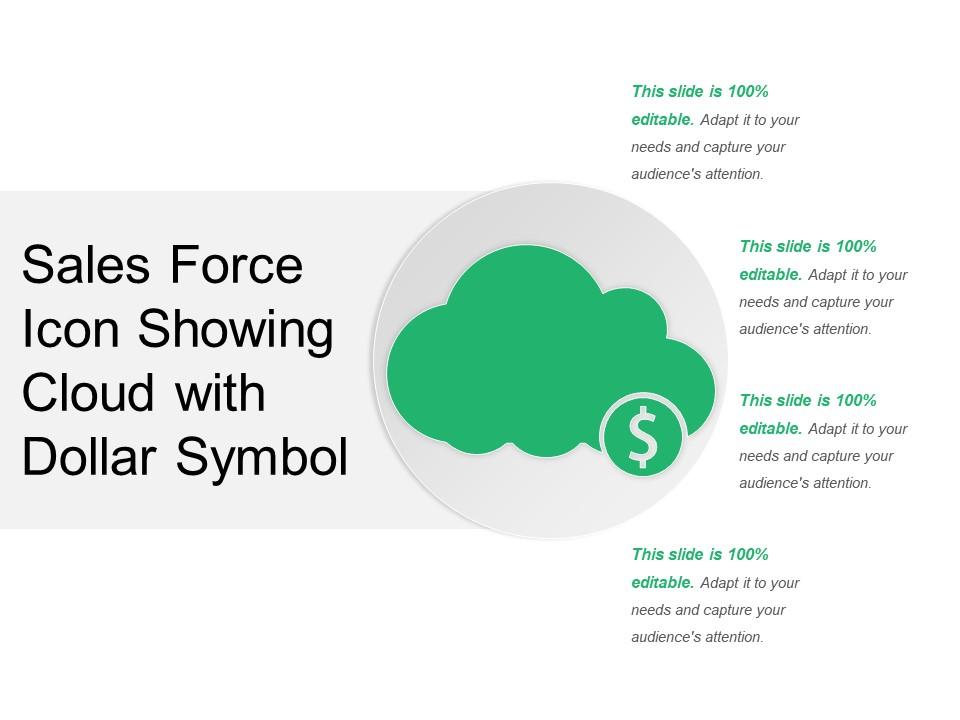 Sales Force Icon Showing Cloud with Dollar Symbol

$

This slide is 100% editable. Adapt it to your needs and capture your audience's attention.

This slide is 100% editable. Adapt it to your needs and capture your audience's attention.

This slide is 100% editable. Adapt it to your needs and capture your audience's attention.

This slide is 100% editable. Adapt it to your needs and capture your audience's attention.